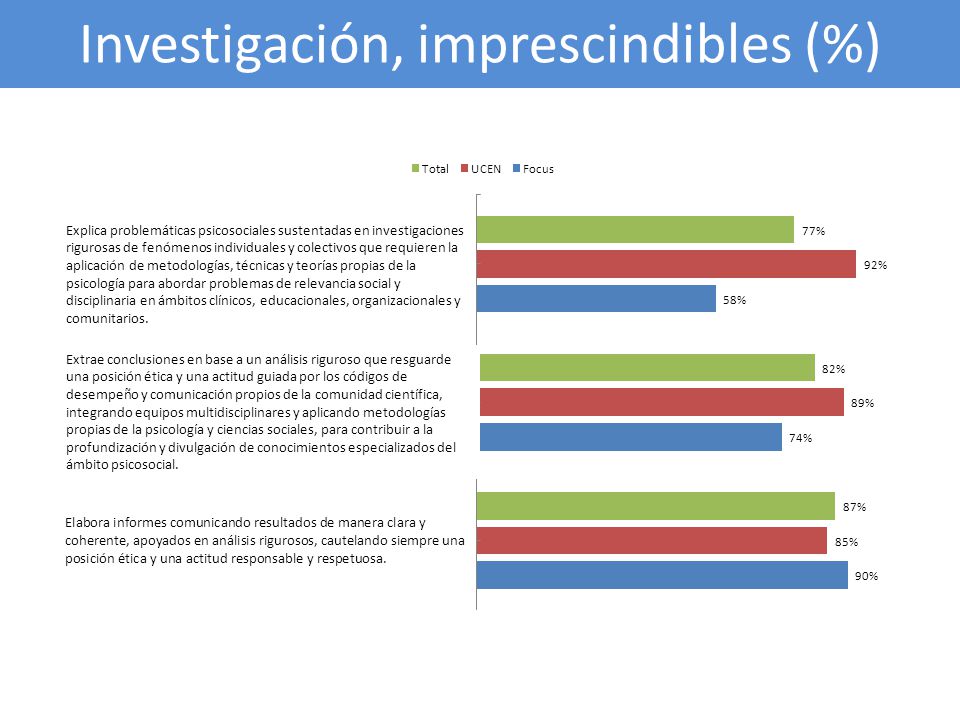 Investigación, imprescindibles (%)

Total UCEN Focus

Explica problemáticas psicosociales sustentadas en investigaciones rigurosas de fenómenos individuales y colectivos que requieren la aplicación de metodologías, técnicas y teorías propias de la psicología para abordar problemas de relevancia social y disciplinaria en ámbitos clínicos, educacionales, organizacionales y comunitarios.

77%
92%
58%

Extrae conclusiones en base a un análisis riguroso que resguarde una posición ética y una actitud guiada por los códigos de desempeño y comunicación propios de la comunidad científica, integrando equipos multidisciplinares y aplicando metodologías propias de la psicología y ciencias sociales, para contribuir a la profundización y divulgación de conocimientos especializados del ámbito psicosocial.

82%
89%
74%

Elabora informes comunicando resultados de manera clara y coherente, apoyados en análisis rigurosos, cautelando siempre una posición ética y una actitud responsable y respetuosa.

87%
85%
90%